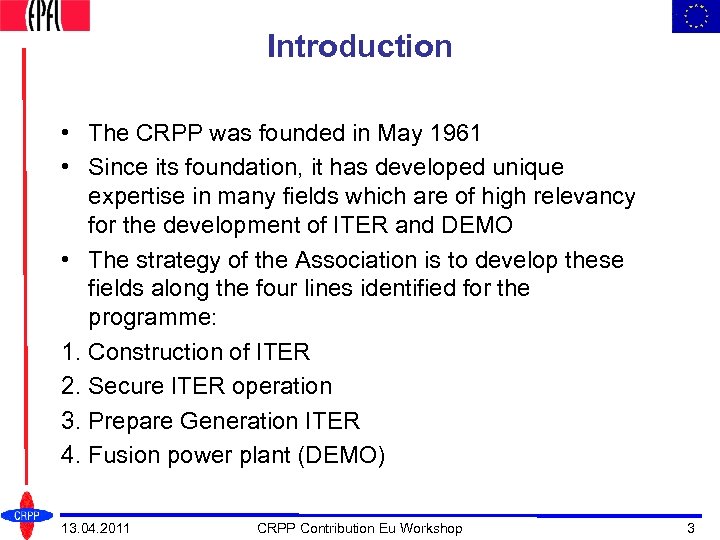 EPFL

Introduction

• The CRPP was founded in May 1961
• Since its foundation, it has developed unique expertise in many fields which are of high relevancy for the development of ITER and DEMO
• The strategy of the Association is to develop these fields along the four lines identified for the programme:
1. Construction of ITER
2. Secure ITER operation
3. Prepare Generation ITER
4. Fusion power plant (DEMO)

CRPP

13.04.2011 CRPP Contribution Eu Workshop 3